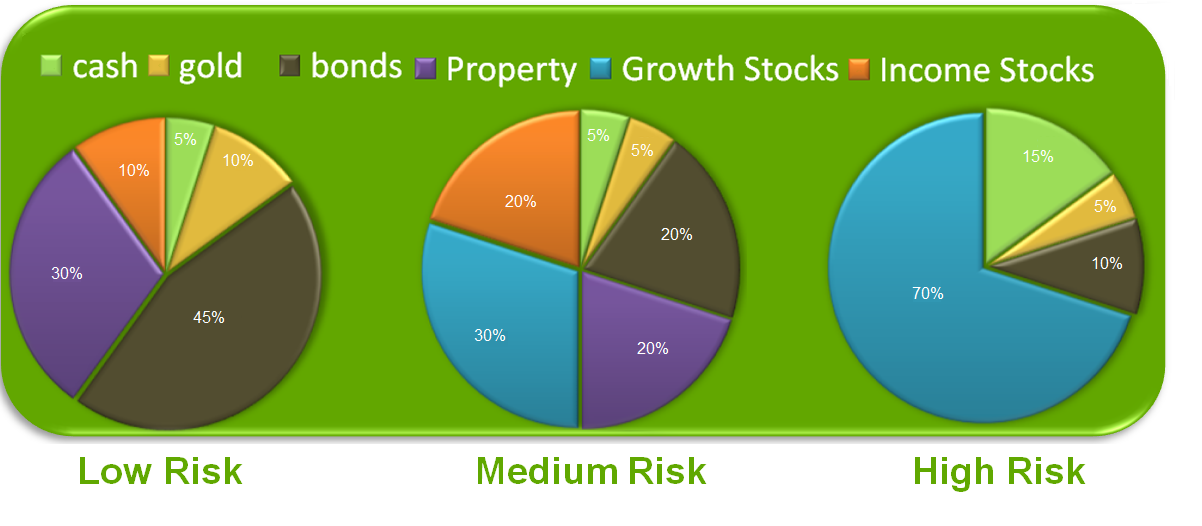 cash gold bonds Property Growth Stocks Income Stocks

5%
10%
45%
30%
10%

5%
5%
20%
20%
30%
20%

15%
5%
10%
70%

Low Risk

Medium Risk

High Risk